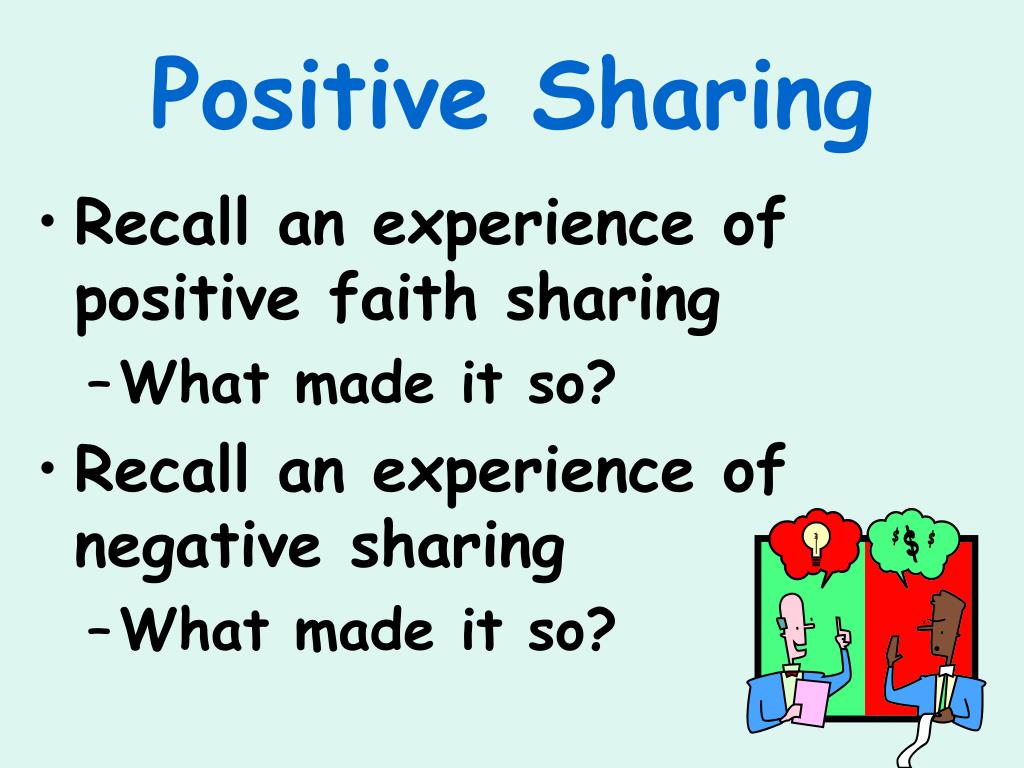 Positive Sharing

• Recall an experience of positive faith sharing
  – What made it so?
• Recall an experience of negative sharing
  – What made it so?

$ $ $